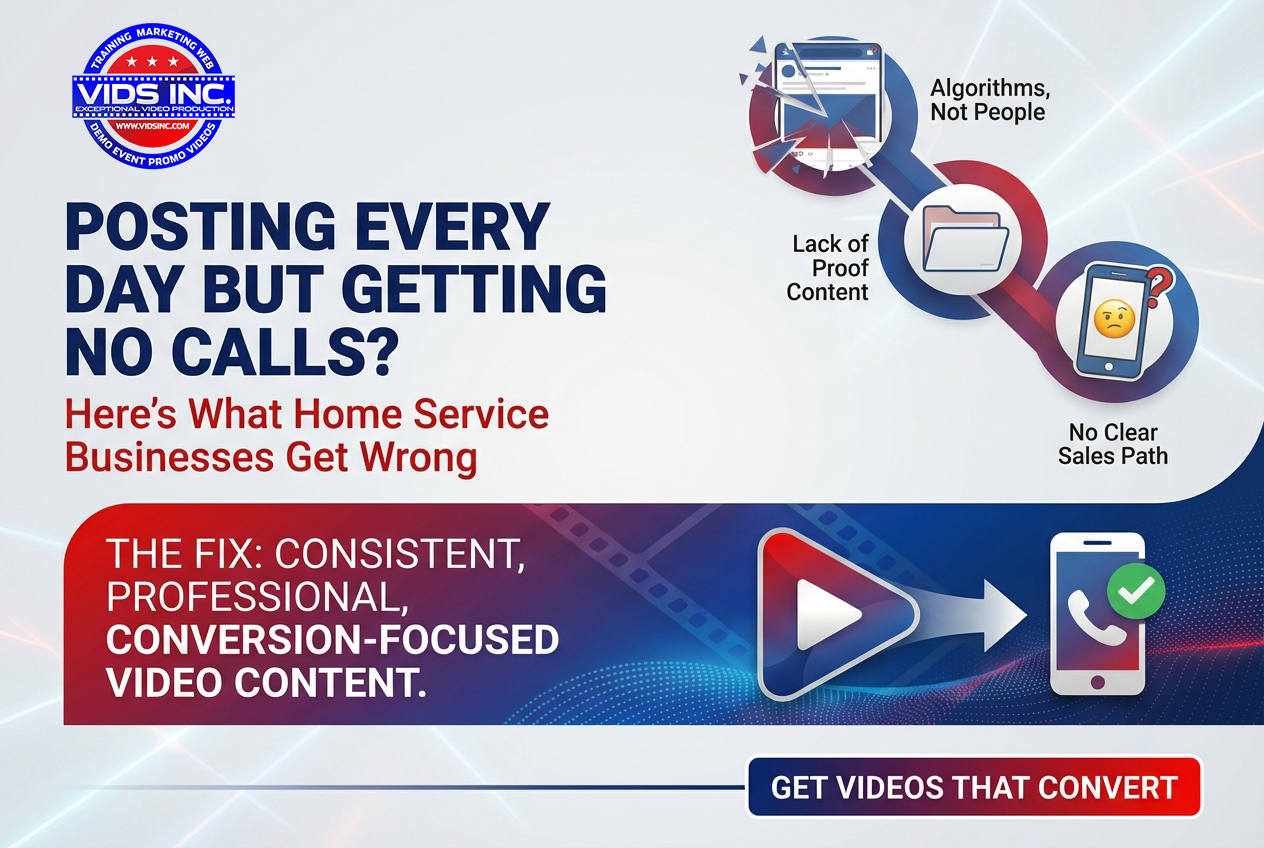 TRAINING MARKETING WEB
VIDS INC.
EXCEPTIONAL VIDEO PRODUCTION
WWW.VIDSINC.COM
DEMO EVENT PROMO VIDEOS

POSTING EVERY DAY BUT GETTING NO CALLS?

Here's What Home Service Businesses Get Wrong

Algorithms, Not People

Lack of Proof Content

No Clear Sales Path

THE FIX: CONSISTENT, PROFESSIONAL, CONVERSION-FOCUSED VIDEO CONTENT.

GET VIDEOS THAT CONVERT